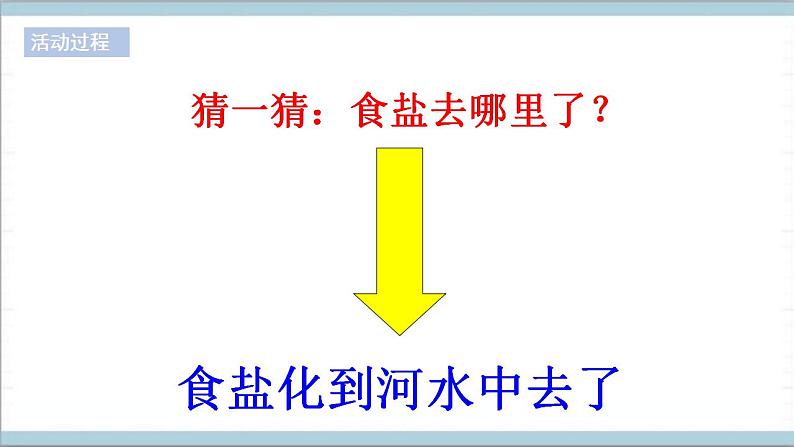 活动过程

猜一猜：食盐去哪里了？

食盐化到河水中去了